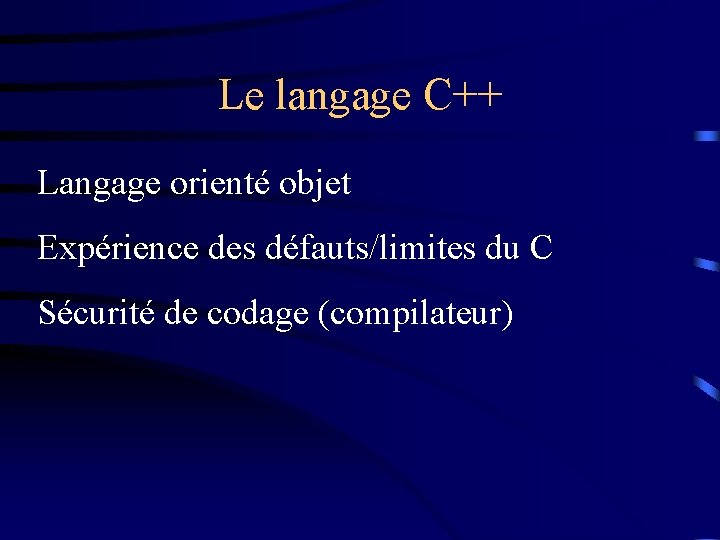 Le langage C++

Langage orienté objet

Expérience des défauts/limites du C

Sécurité de codage (compilateur)